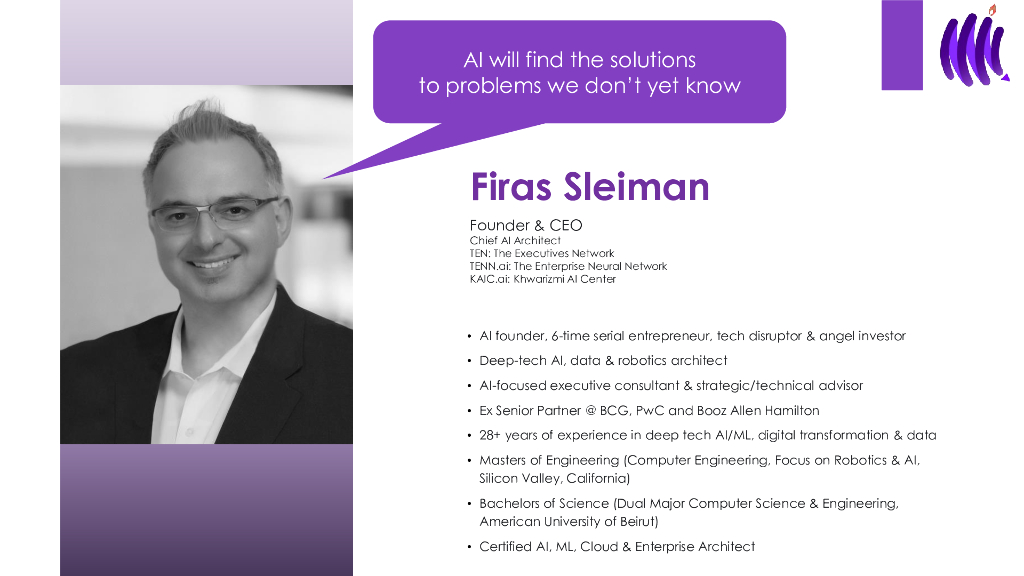 AI will find the solutions to problems we don't yet know

Firas Sleiman

Founder & CEO
Chief AI Architect
TEN: The Executives Network
TENN.ai: The Enterprise Neural Network
KAIC.ai: Khwarizmi AI Center

• AI founder, 6-time serial entrepreneur, tech disruptor & angel investor
• Deep-tech AI, data & robotics architect
• AI-focused executive consultant & strategic/technical advisor
• Ex Senior Partner @ BCG, PwC and Booz Allen Hamilton
• 28+ years of experience in deep tech AI/ML, digital transformation & data
• Masters of Engineering (Computer Engineering, Focus on Robotics & AI, Silicon Valley, California)
• Bachelors of Science (Dual Major Computer Science & Engineering, American University of Beirut)
• Certified AI, ML, Cloud & Enterprise Architect